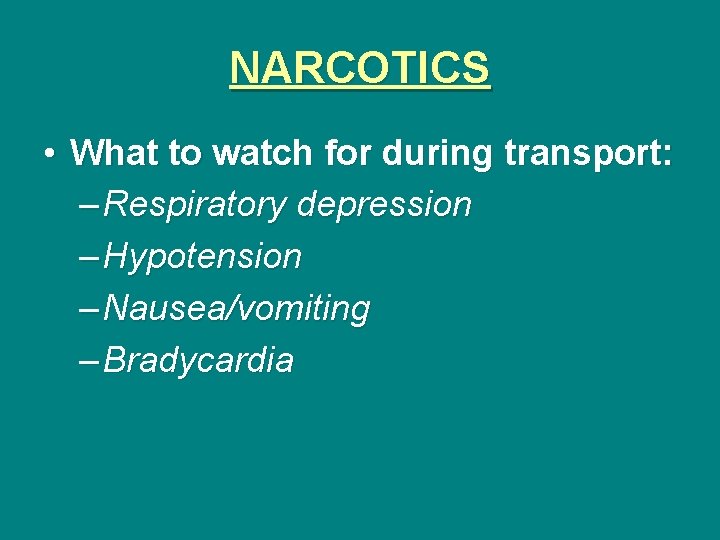 NARCOTICS

• What to watch for during transport:
– Respiratory depression
– Hypotension
– Nausea/vomiting
– Bradycardia